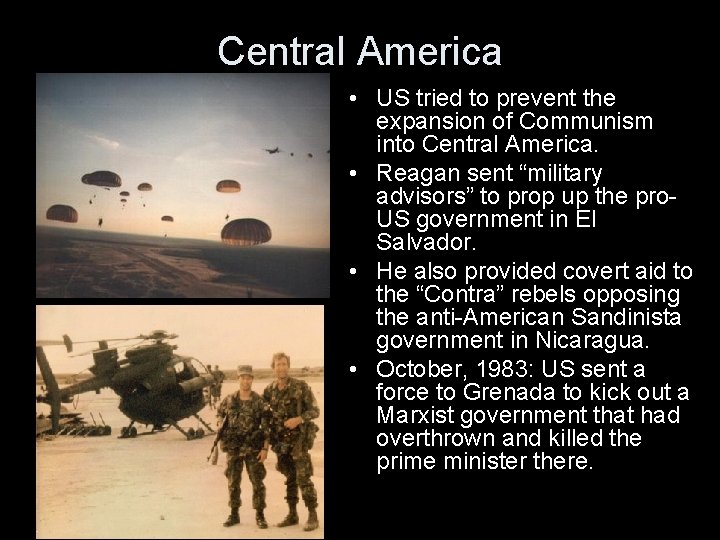 Central America

• US tried to prevent the expansion of Communism into Central America.

• Reagan sent “military advisors” to prop up the pro-US government in El Salvador.

• He also provided covert aid to the “Contra” rebels opposing the anti-American Sandinista government in Nicaragua.

• October, 1983: US sent a force to Grenada to kick out a Marxist government that had overthrown and killed the prime minister there.